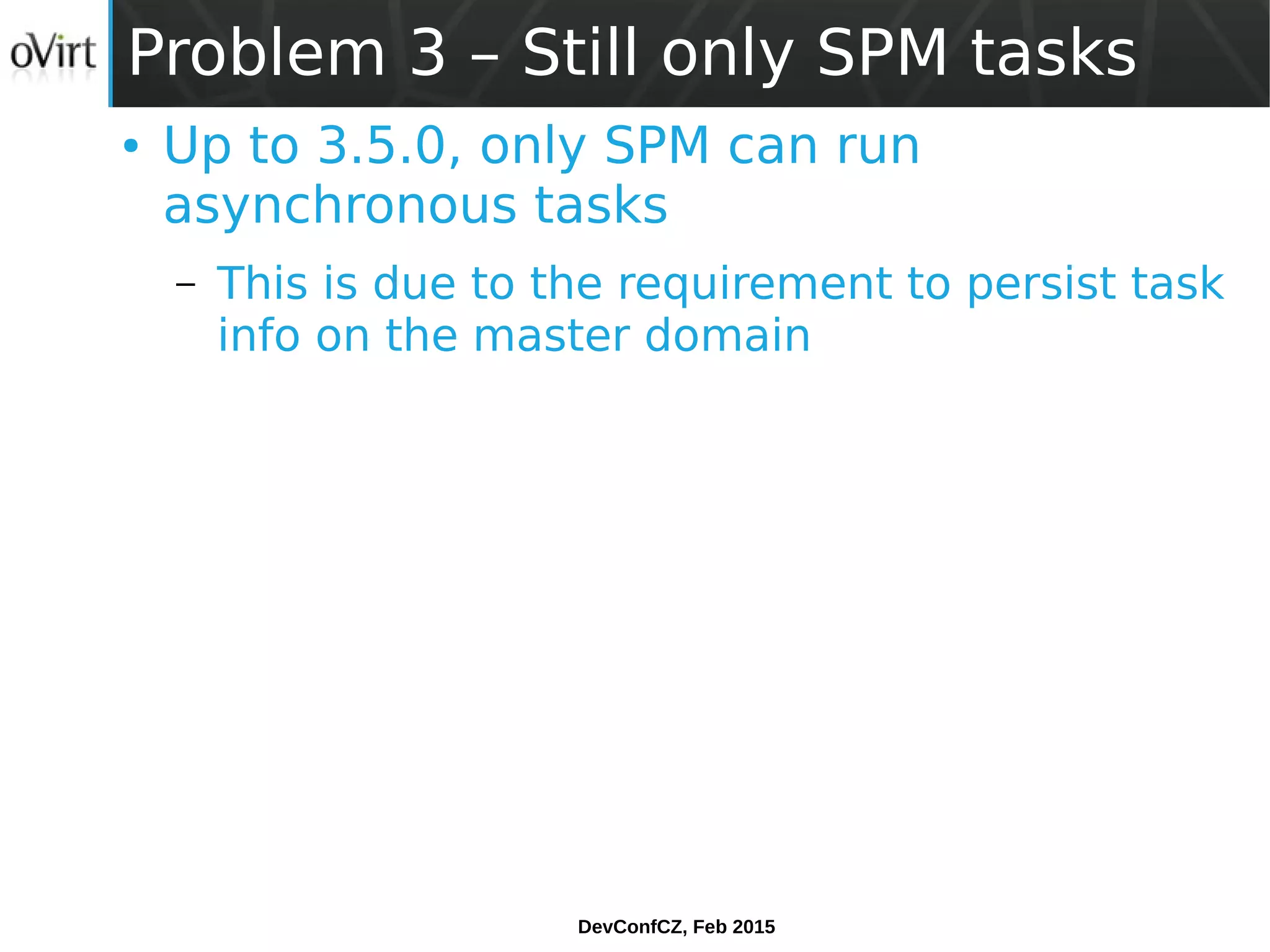 oVirt

Problem 3 – Still only SPM tasks

• Up to 3.5.0, only SPM can run asynchronous tasks

– This is due to the requirement to persist task info on the master domain

DevConfCZ, Feb 2015